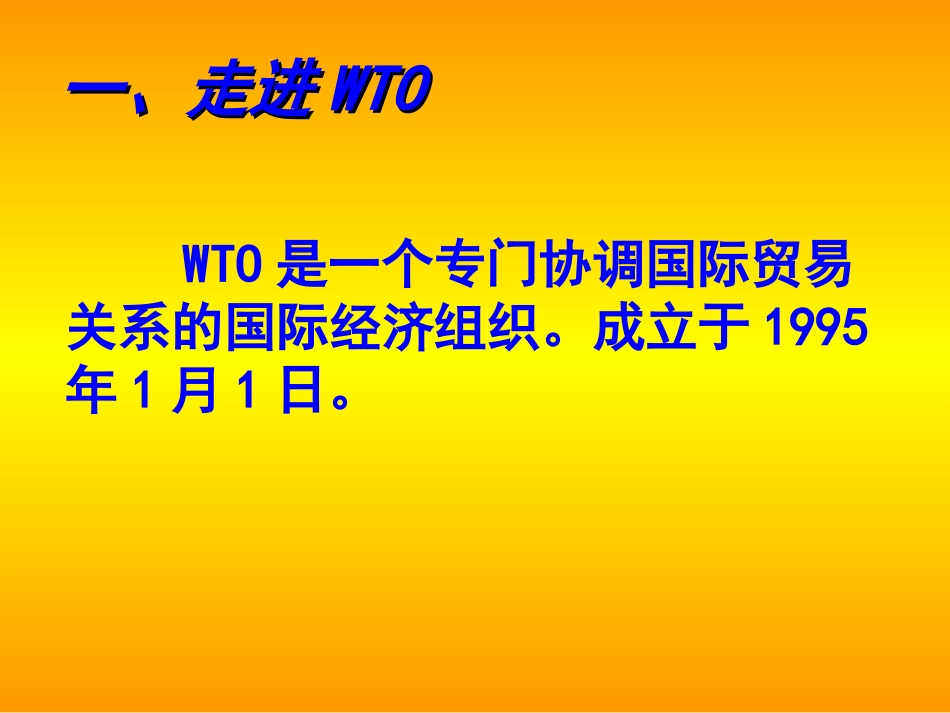 一、走进 WTO

WTO 是一个专门协调国际贸易关系的国际经济组织。成立于 1995 年 1 月 1 日。